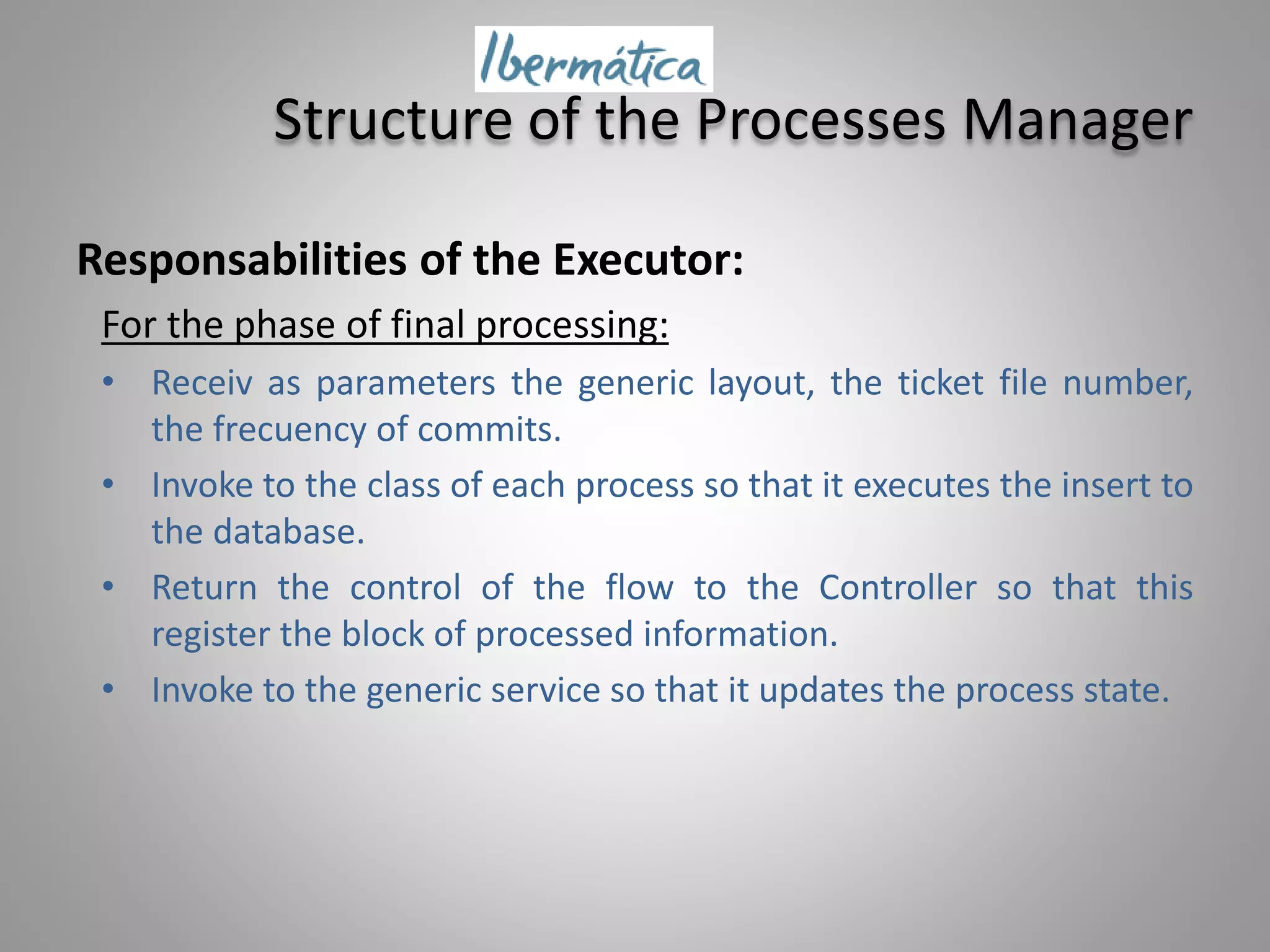 Ibermática

Structure of the Processes Manager

Responsabilities of the Executor:

For the phase of final processing:

• Receiv as parameters the generic layout, the ticket file number, the frecuency of commits.
• Invoke to the class of each process so that it executes the insert to the database.
• Return the control of the flow to the Controller so that this register the block of processed information.
• Invoke to the generic service so that it updates the process state.